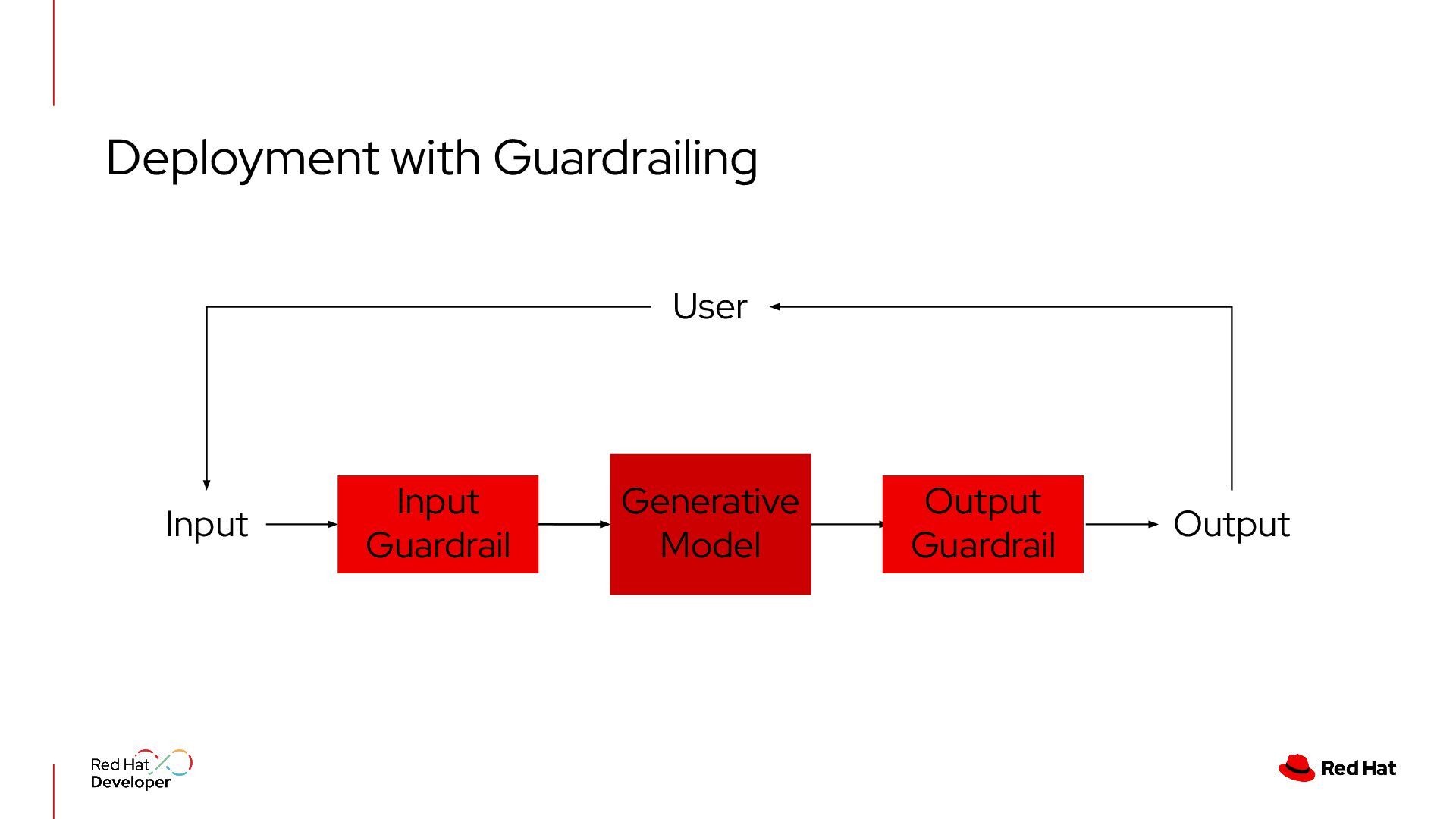 Deployment with Guardrailing

User

Input

Input Guardrail

Generative Model

Output Guardrail

Output

Red Hat Developer

Red Hat